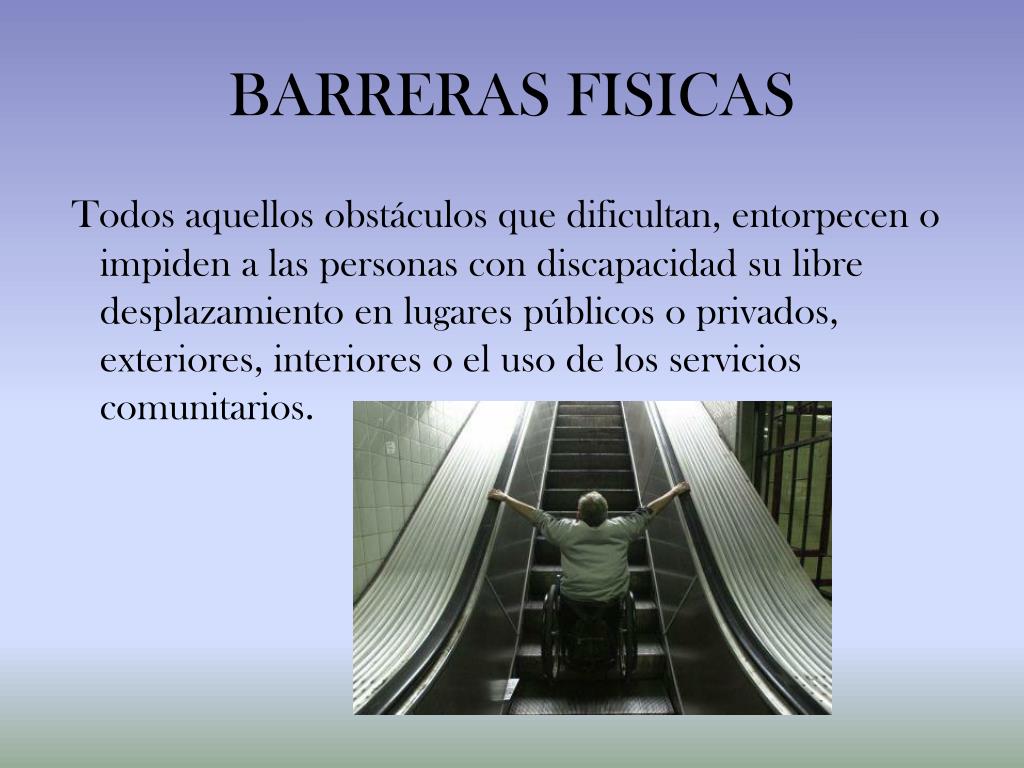 BARRERAS FISICAS

Todos aquellos obstáculos que dificultan, entorpecen o impiden a las personas con discapacidad su libre desplazamiento en lugares públicos o privados, exteriores, interiores o el uso de los servicios comunitarios.